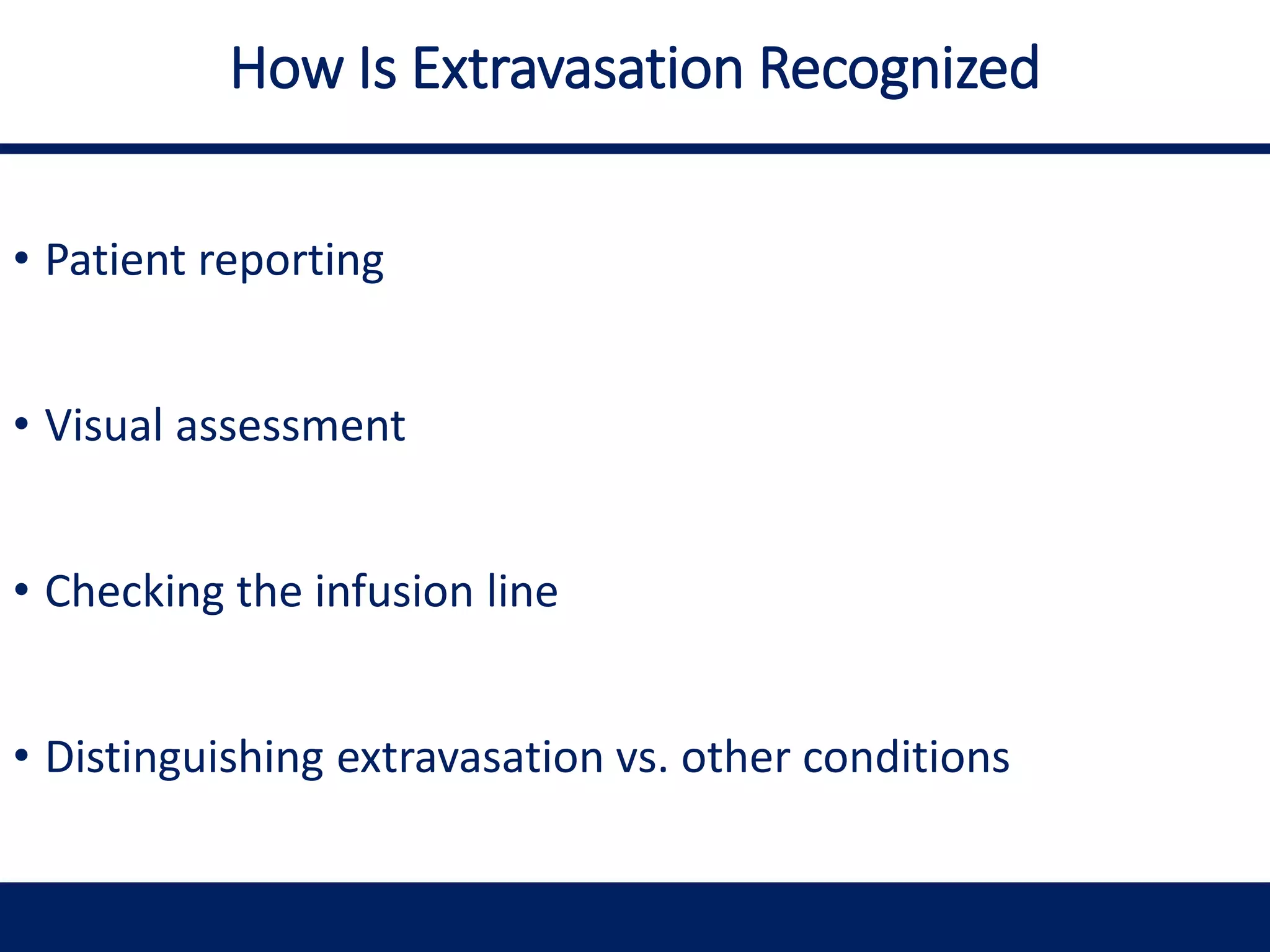 How Is Extravasation Recognized

• Patient reporting

• Visual assessment

• Checking the infusion line

• Distinguishing extravasation vs. other conditions